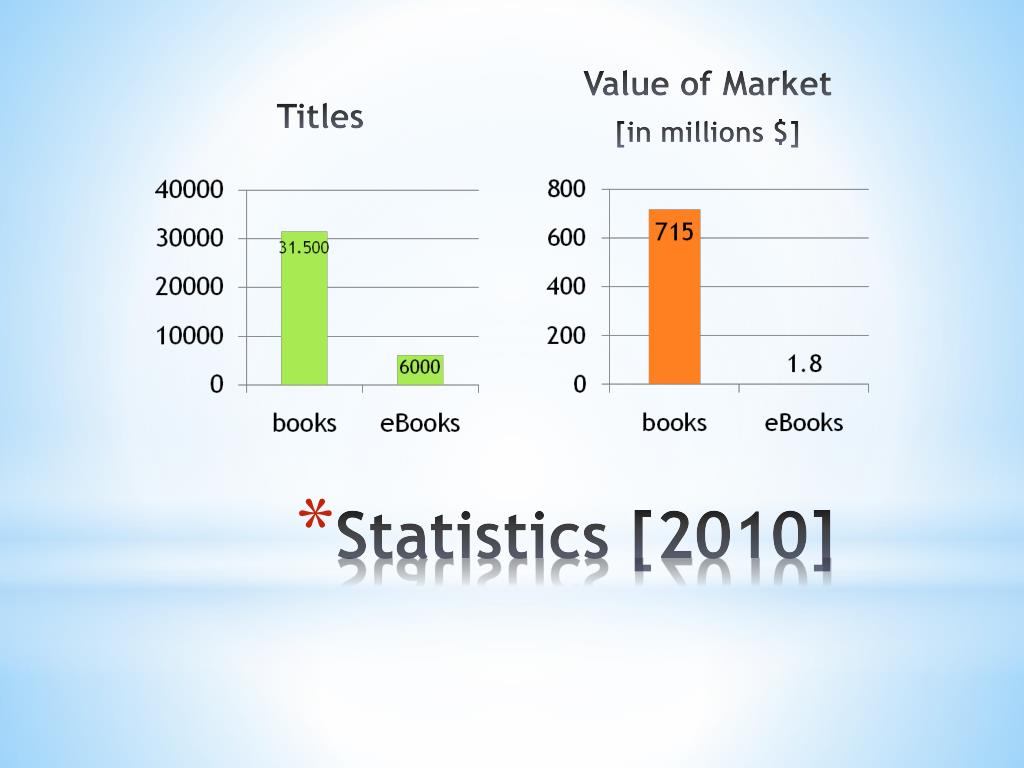 Titles

40000
30000
20000
10000
0

31.500
6000

books eBooks

Value of Market
[in millions $]

800
600
400
200
0

715
1.8

books eBooks

*Statistics [2010]